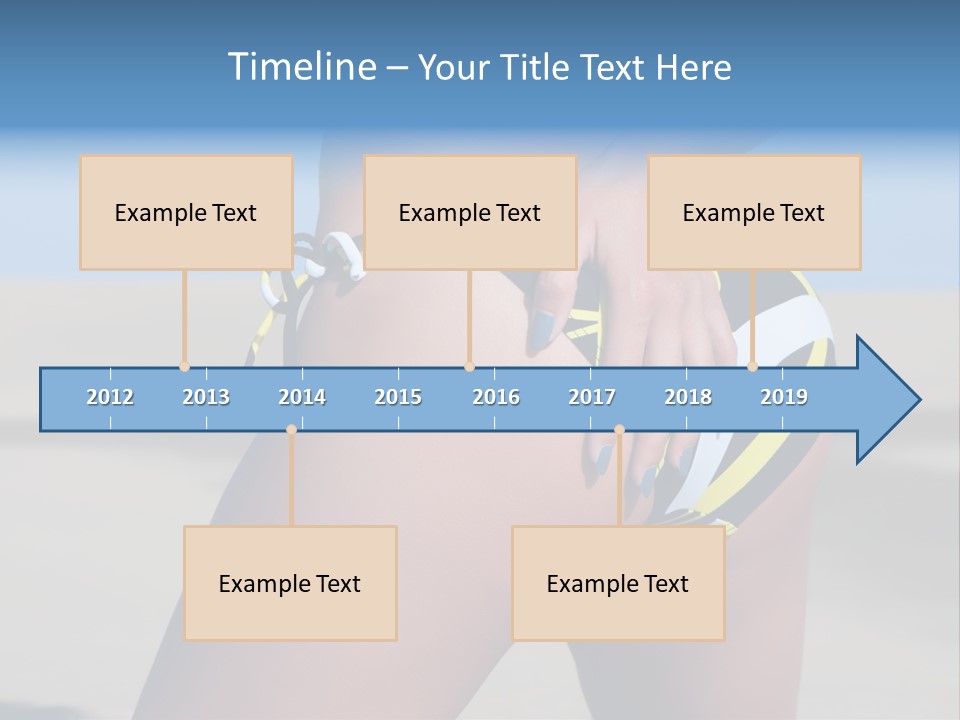 Timeline – Your Title Text Here

Example Text

Example Text

Example Text

2012 2013 2014 2015 2016 2017 2018 2019

Example Text

Example Text